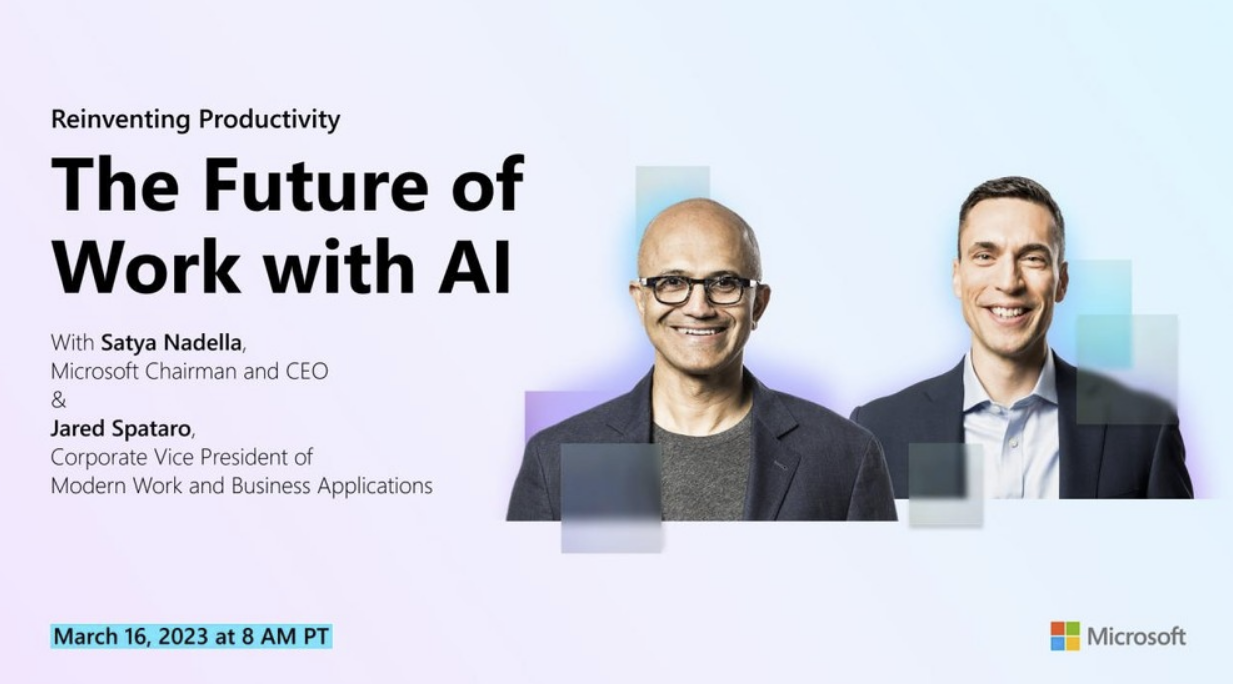 Reinventing Productivity

The Future of Work with AI

With Satya Nadella,
Microsoft Chairman and CEO
&
Jared Spataro,
Corporate Vice President of
Modern Work and Business Applications

March 16, 2023 at 8 AM PT

Microsoft